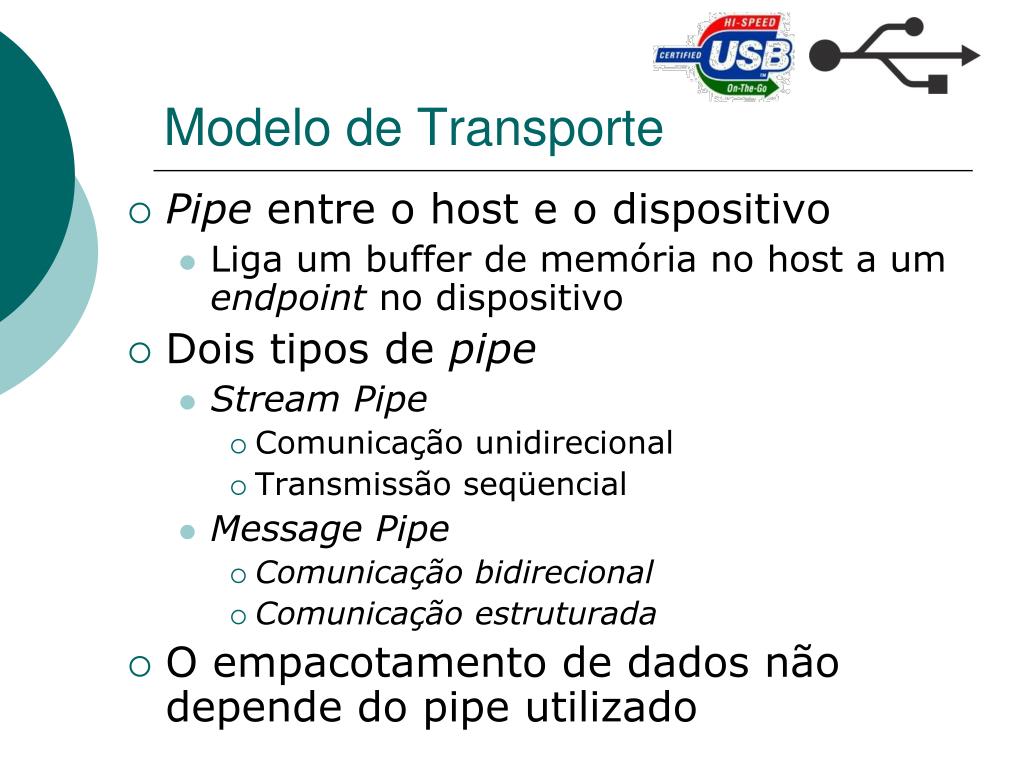 HI-SPEED
CERTIFIED
USB
On-The-Go

Modelo de Transporte

Pipe entre o host e o dispositivo
Liga um buffer de memória no host a um endpoint no dispositivo

Dois tipos de pipe
Stream Pipe
Comunicação unidirecional
Transmissão seqüencial
Message Pipe
Comunicação bidirecional
Comunicação estruturada

O empacotamento de dados não depende do pipe utilizado